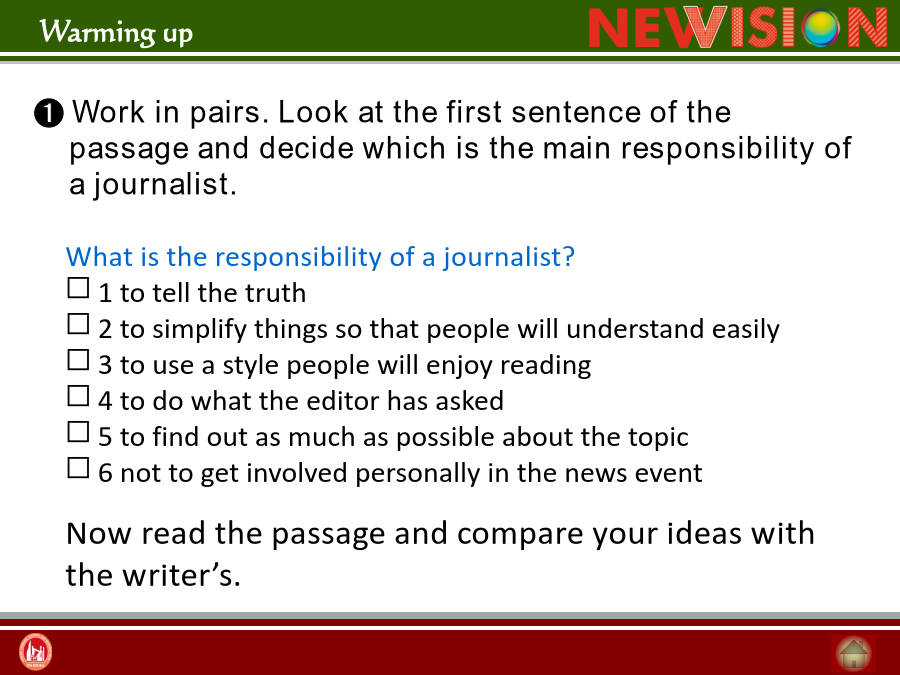 Warming up

NEWVISION

❶ Work in pairs. Look at the first sentence of the passage and decide which is the main responsibility of a journalist.

What is the responsibility of a journalist?

☐ 1 to tell the truth
☐ 2 to simplify things so that people will understand easily
☐ 3 to use a style people will enjoy reading
☐ 4 to do what the editor has asked
☐ 5 to find out as much as possible about the topic
☐ 6 not to get involved personally in the news event

Now read the passage and compare your ideas with the writer's.